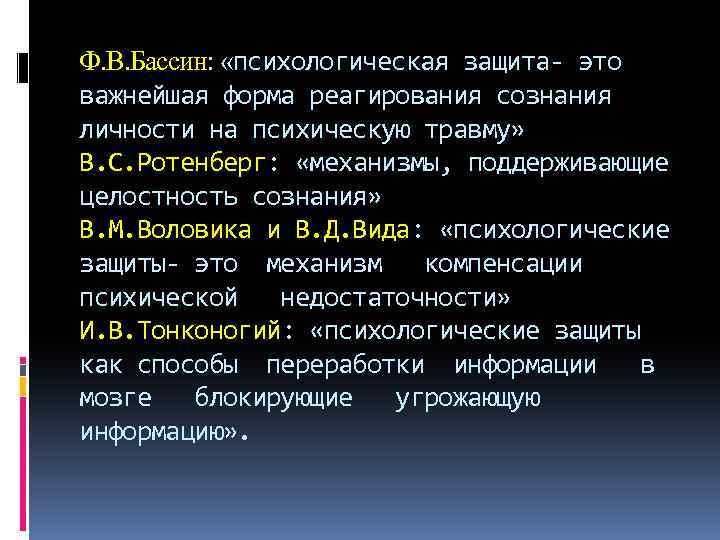 Ф.В.Бассин: «психологическая защита- это важнейшая форма реагирования сознания личности на психическую травму»
В.С.Ротенберг: «механизмы, поддерживающие целостность сознания»
В.М.Воловика и В.Д.Вида: «психологические защиты- это механизм компенсации психической недостаточности»
И.В.Тонконогий: «психологические защиты как способы переработки информации в мозге блокирующие угрожающую информацию».